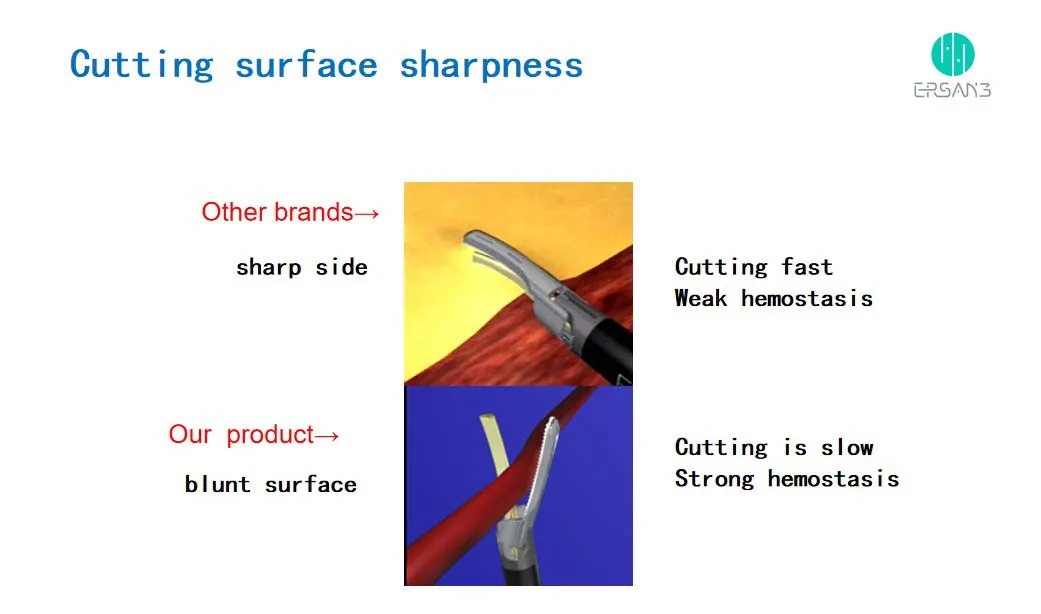 Cutting surface sharpness

ERSAN3

Other brands→

sharp side

Cutting fast
Weak hemostasis

Our product→

blunt surface

Cutting is slow
Strong hemostasis